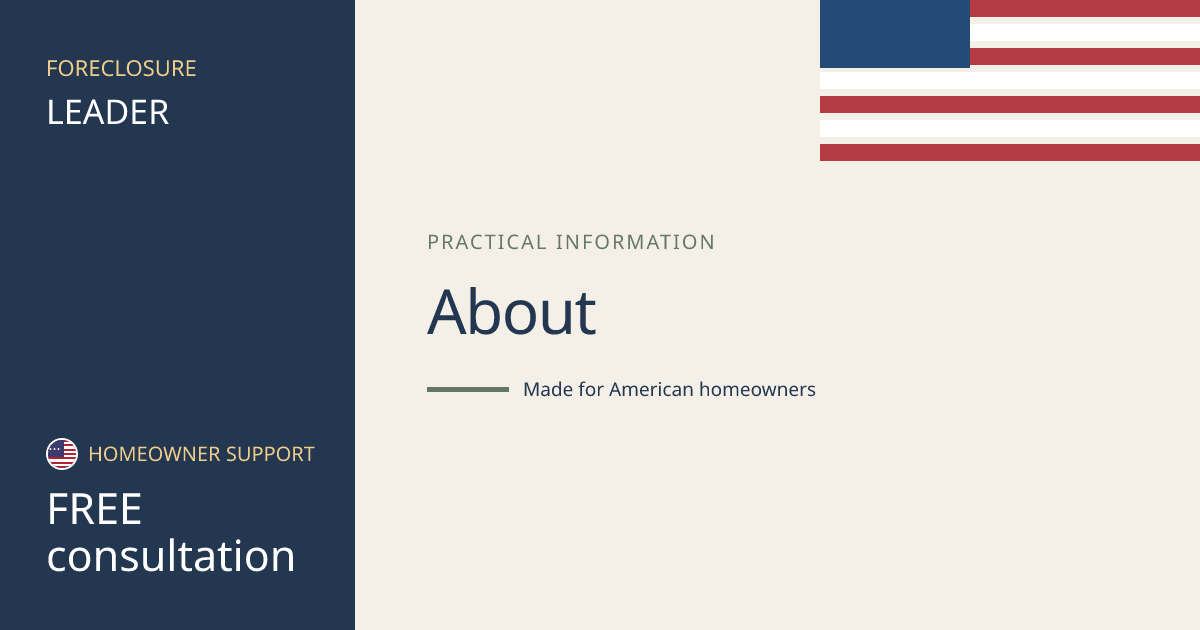 FORECLOSURE
LEADER

HOMEOWNER SUPPORT
FREE
consultation

PRACTICAL INFORMATION

About

Made for American homeowners